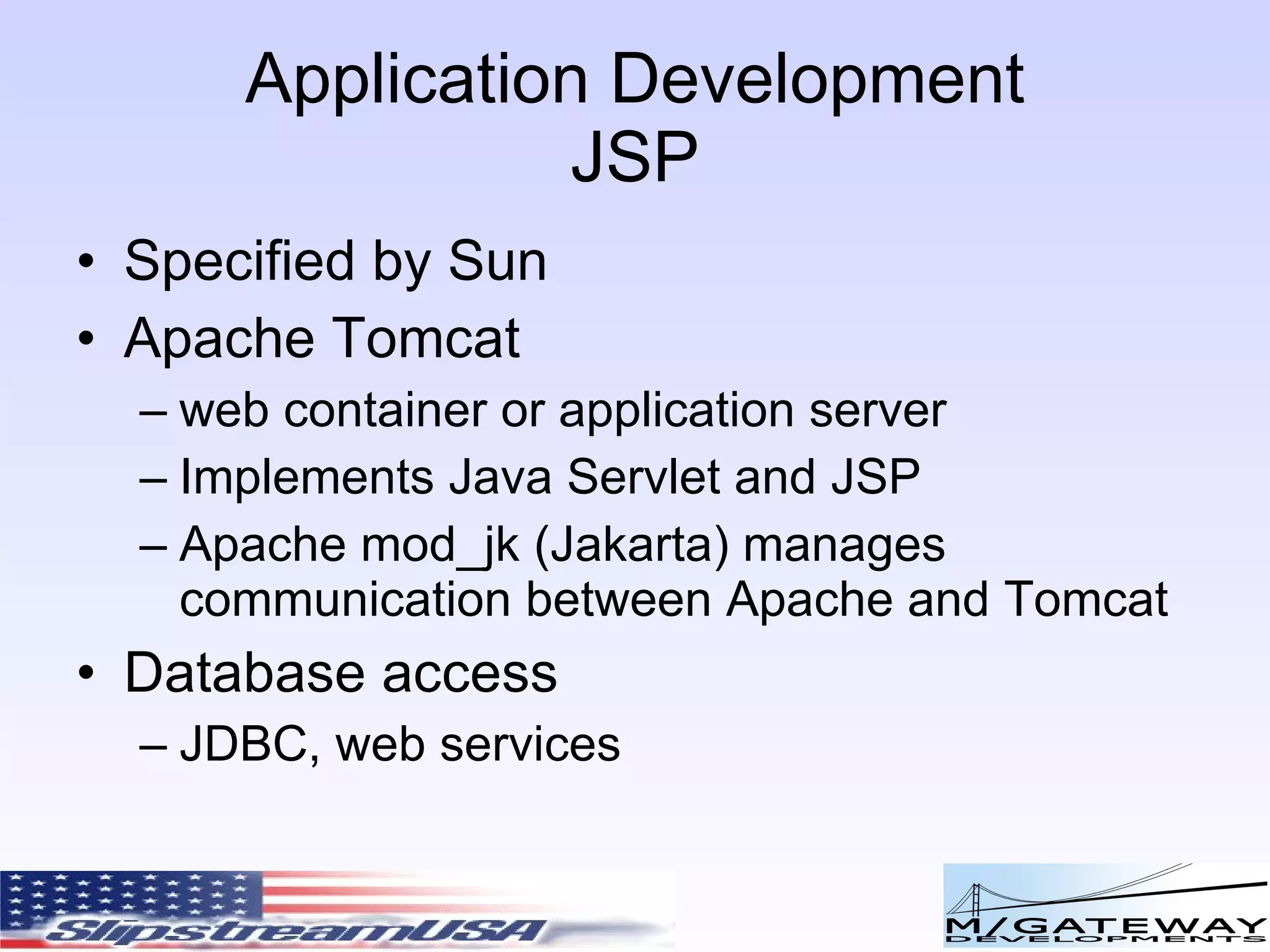 Application Development
JSP

• Specified by Sun
• Apache Tomcat
– web container or application server
– Implements Java Servlet and JSP
– Apache mod_jk (Jakarta) manages communication between Apache and Tomcat
• Database access
– JDBC, web services

SlipstreamUSA

M/GATEWAY
DEVELOPMENTS